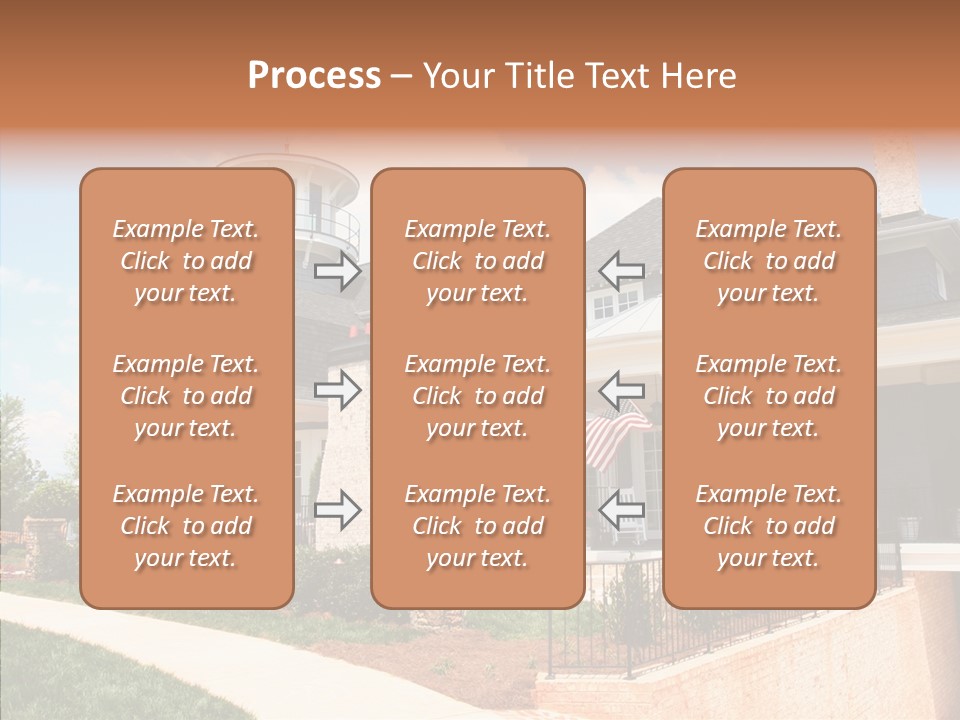 Process – Your Title Text Here

Example Text. Click to add your text.

Example Text. Click to add your text.

Example Text. Click to add your text.

Example Text. Click to add your text.

Example Text. Click to add your text.

Example Text. Click to add your text.

Example Text. Click to add your text.

Example Text. Click to add your text.

Example Text. Click to add your text.